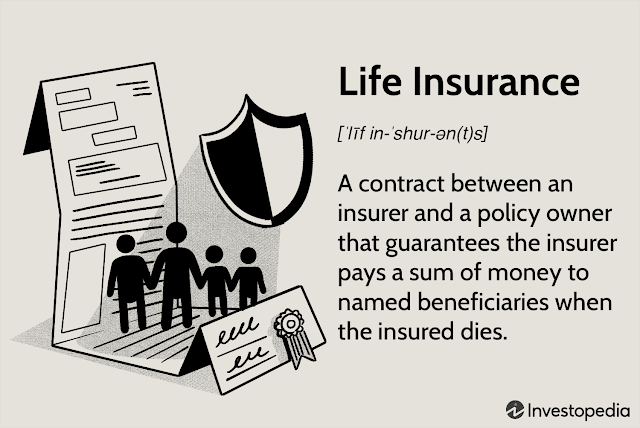 Life Insurance

[ˈlīf in-ˈshur-ən(t)s]

A contract between an insurer and a policy owner that guarantees the insurer pays a sum of money to named beneficiaries when the insured dies.

Investopedia